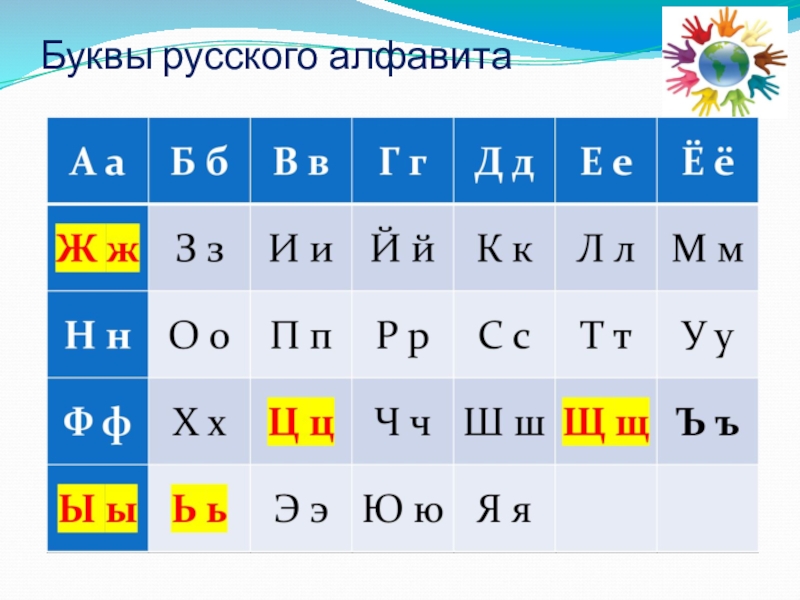 Буквы русского алфавита

| А а | Б б | В в | Г г | Д д | Е е | Ё ё |
|---|---|---|---|---|---|---|
| Ж ж | З з | И и | Й й | К к | Л л | М м |
| Н н | О о | П п | Р р | С с | Т т | У у |
| Ф ф | Х х | Ц ц | Ч ч | Ш ш | Щ щ | Ъ ъ |
| Ы ы | Ь ь | Э э | Ю ю | Я я | | |